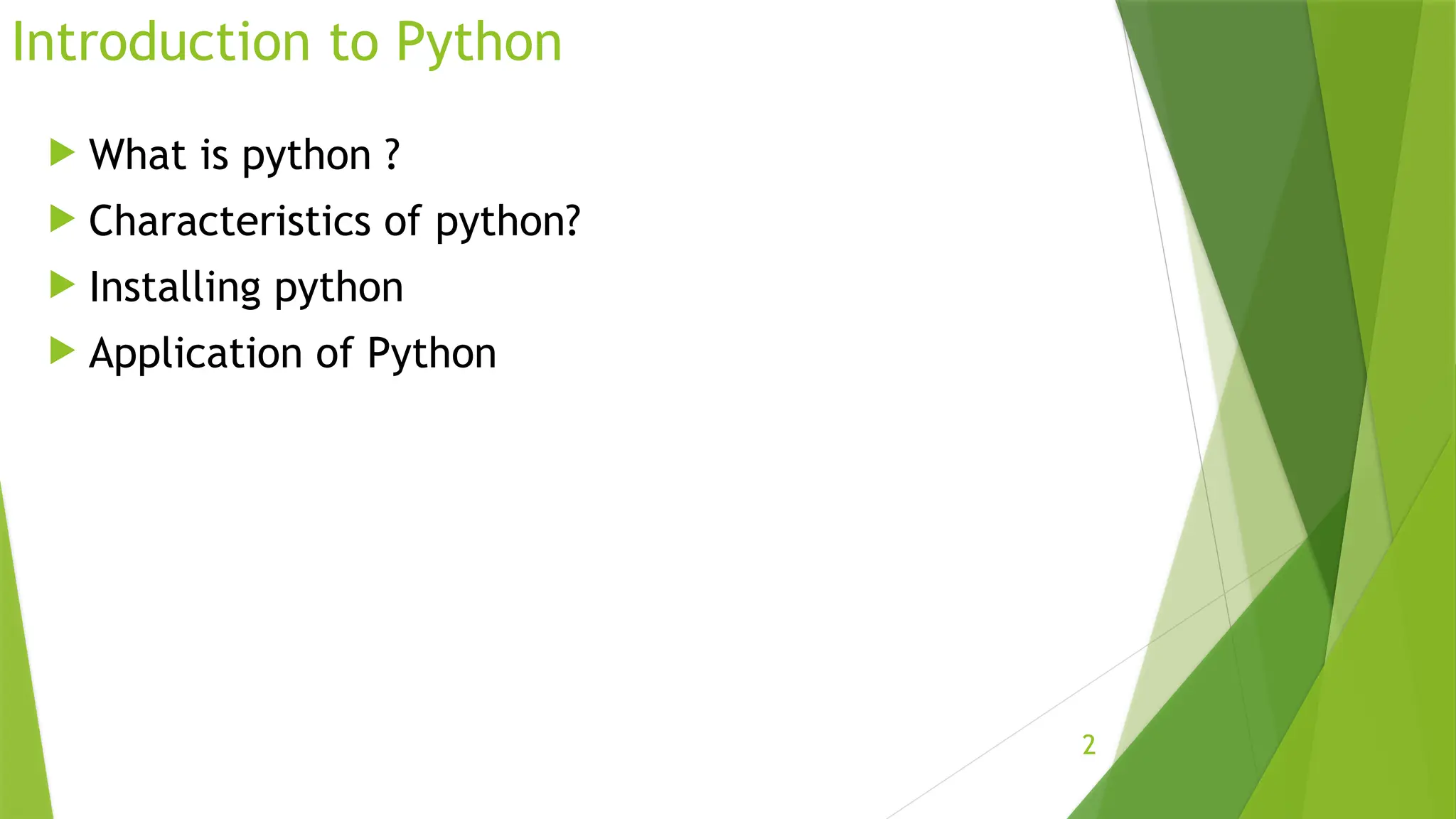 Introduction to Python

What is python ?

Characteristics of python?

Installing python

Application of Python

2